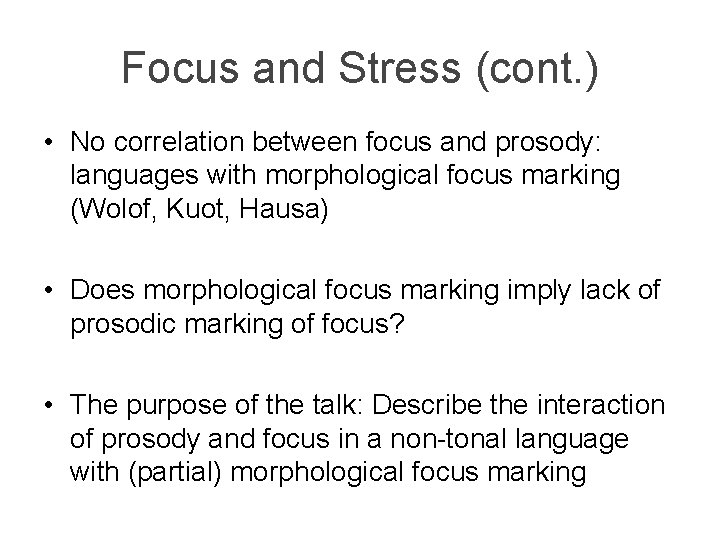 Focus and Stress (cont.)

• No correlation between focus and prosody: languages with morphological focus marking (Wolof, Kuot, Hausa)

• Does morphological focus marking imply lack of prosodic marking of focus?

• The purpose of the talk: Describe the interaction of prosody and focus in a non-tonal language with (partial) morphological focus marking